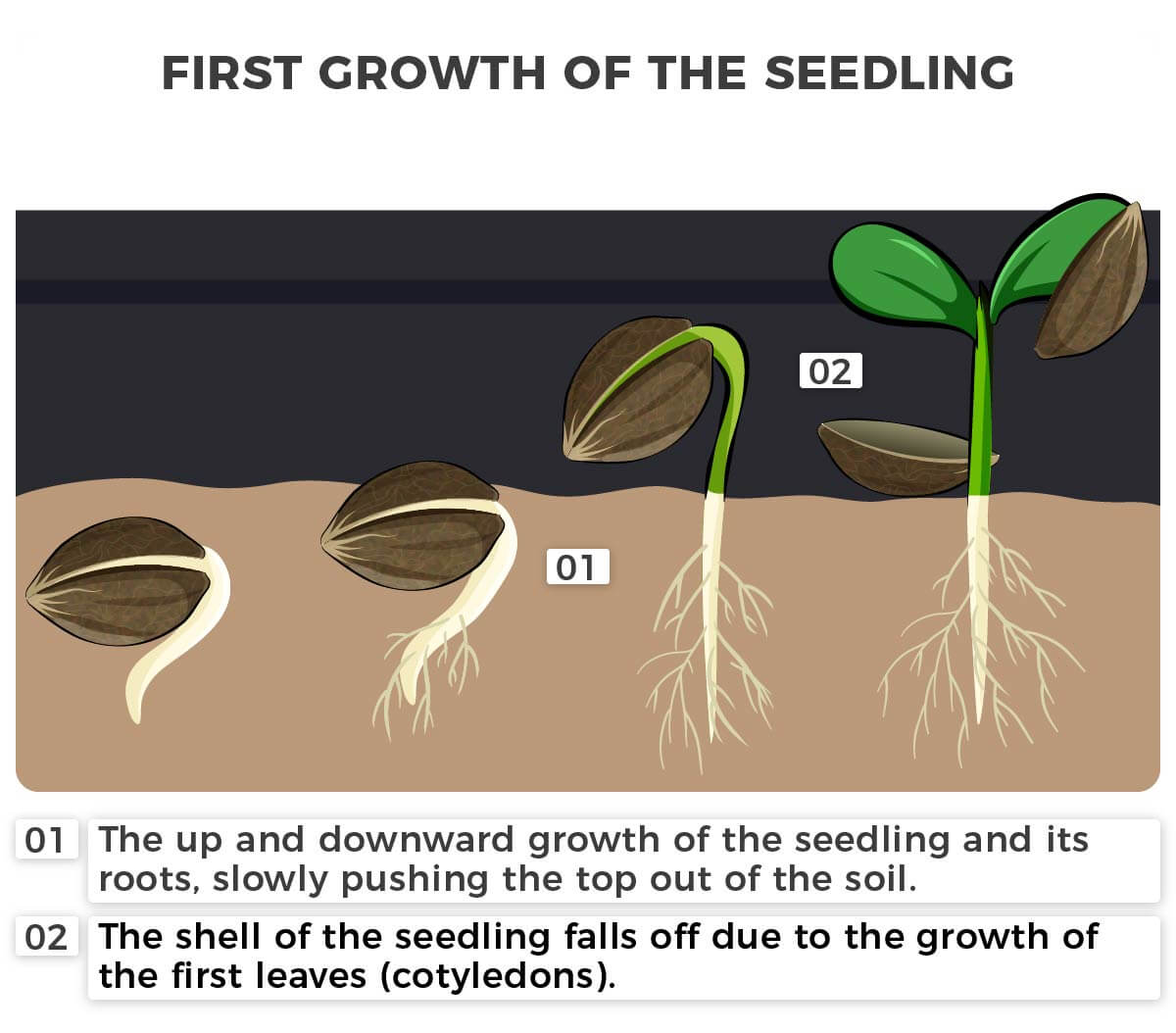 FIRST GROWTH OF THE SEEDLING

02

01

01 The up and downward growth of the seedling and its roots, slowly pushing the top out of the soil.

02 The shell of the seedling falls off due to the growth of the first leaves (cotyledons).